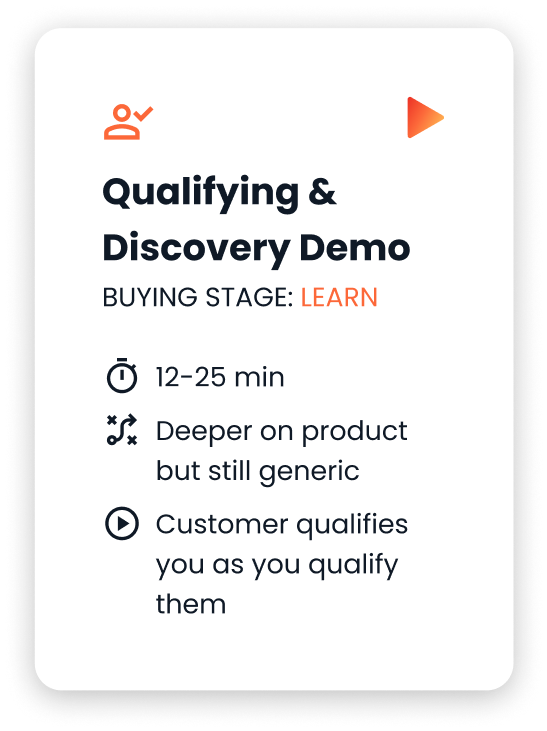 Qualifying & Discovery Demo
BUYING STAGE: LEARN

12-25 min

Deeper on product but still generic

Customer qualifies you as you qualify them